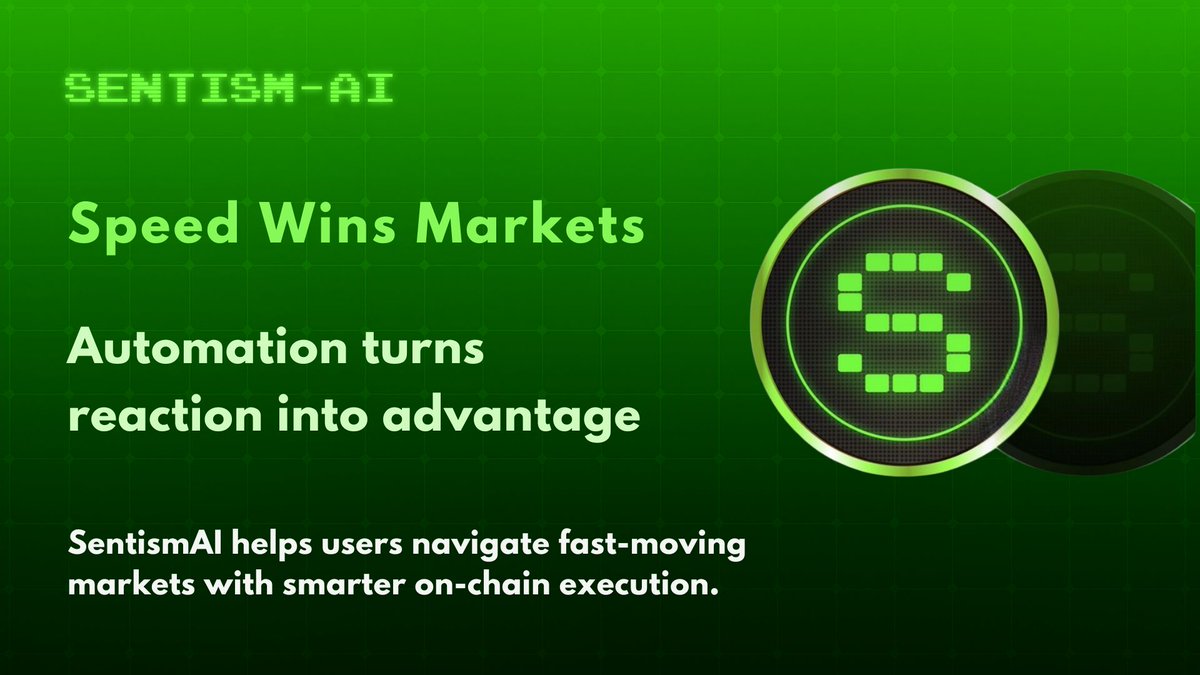 SENTISM-AI

Speed Wins Markets

Automation turns reaction into advantage

SentismAI helps users navigate fast-moving markets with smarter on-chain execution.

S